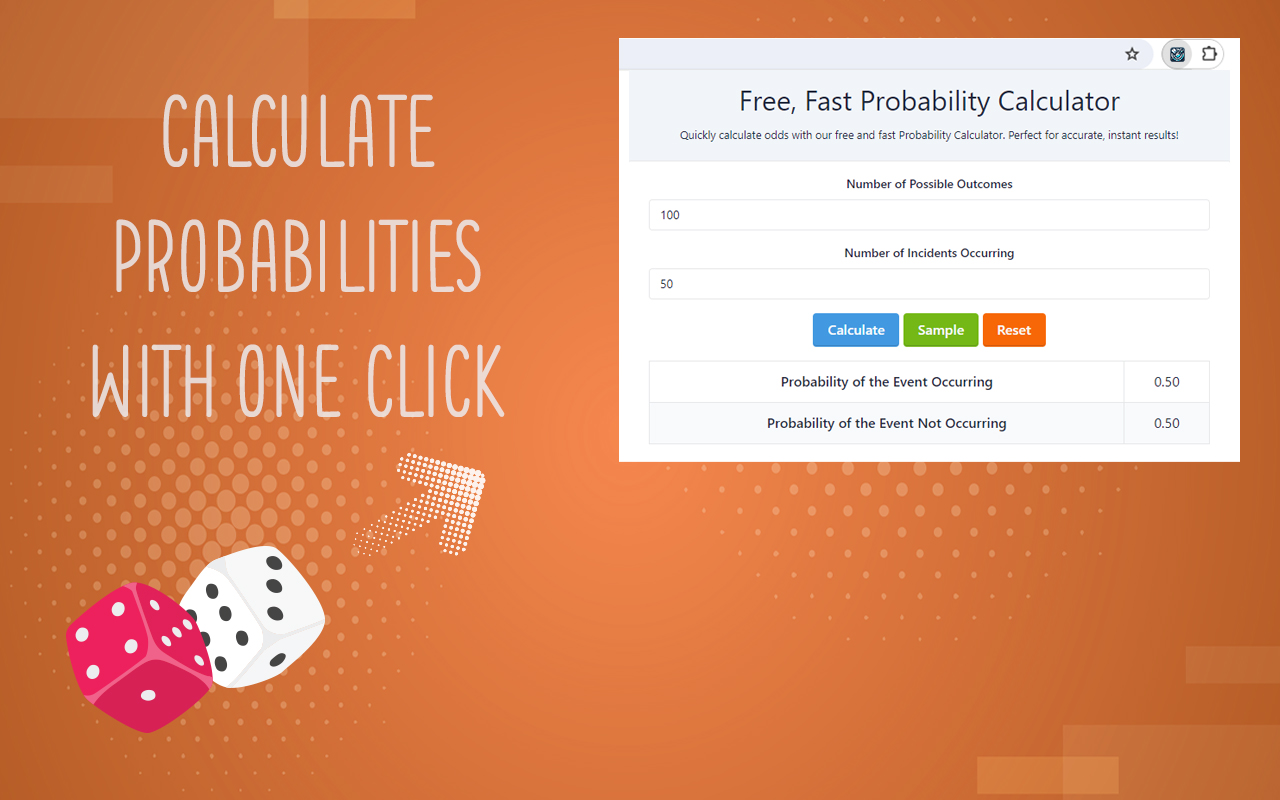 CALCULATE PROBABILITIES WITH ONE CLICK

Free, Fast Probability Calculator

Quickly calculate odds with our free and fast Probability Calculator. Perfect for accurate, instant results!

Number of Possible Outcomes

100

Number of Incidents Occurring

50

Calculate Sample Reset

| Probability of the Event Occurring | 0.50 |
|---|---|
| Probability of the Event Not Occurring | 0.50 |